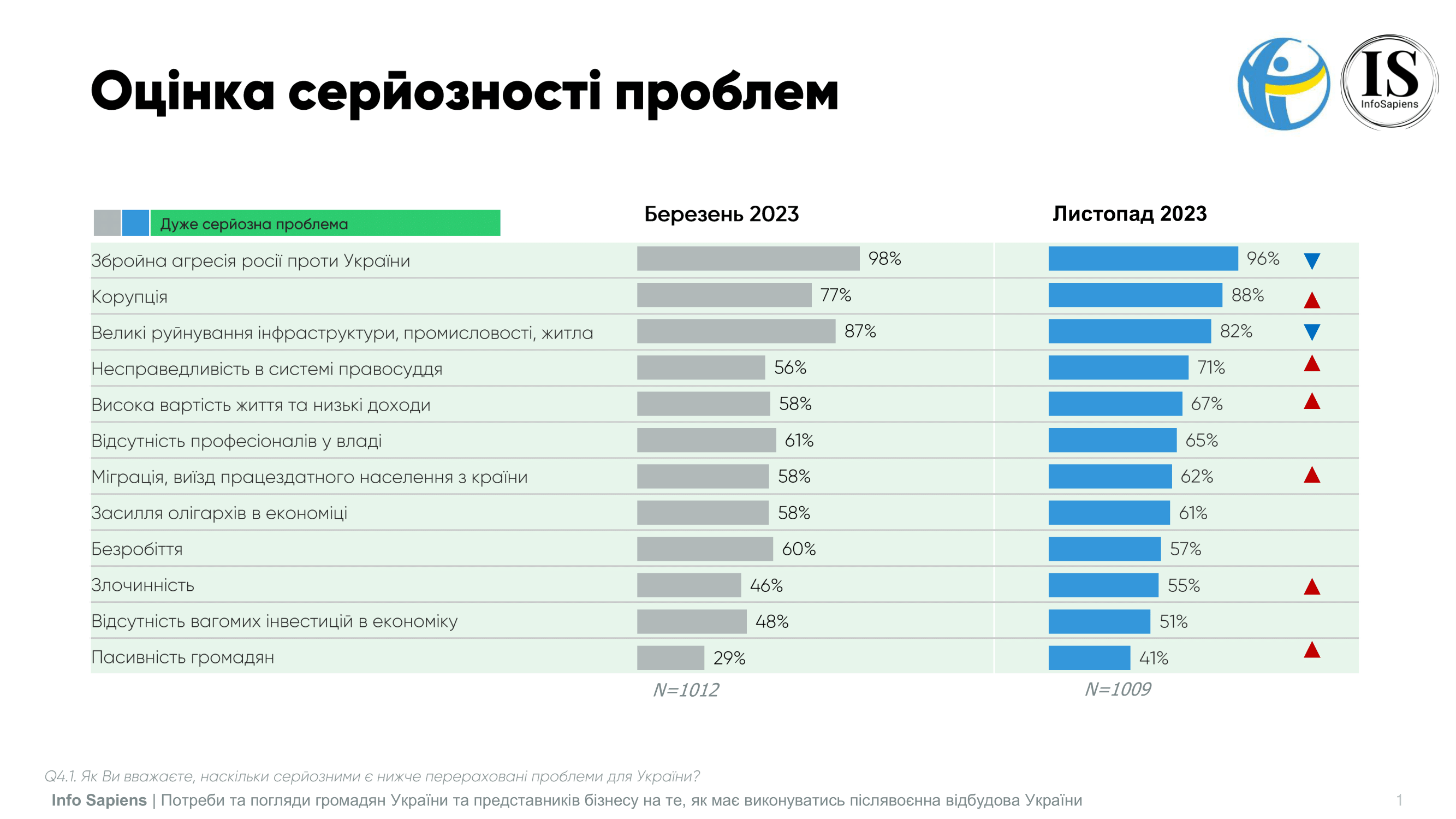 Оцінка серйозності проблем

IS
InfoSapiens

Дуже серйозна проблема

| | Березень 2023 | Листопад 2023 |
|---|---|---|
| Збройна агресія росії проти України | 98% | 96% |
| Корупція | 77% | 88% |
| Великі руйнування інфраструктури, промисловості, житла | 87% | 82% |
| Несправедливість в системі правосуддя | 56% | 71% |
| Висока вартість життя та низькі доходи | 58% | 67% |
| Відсутність професіоналів у владі | 61% | 65% |
| Міграція, виїзд працездатного населення з країни | 58% | 62% |
| Засилля олігархів в економіці | 58% | 61% |
| Безробіття | 60% | 57% |
| Злочинність | 46% | 55% |
| Відсутність вагомих інвестицій в економіку | 48% | 51% |
| Пасивність громадян | 29% | 41% |

N=1012
N=1009

Q4.1. Як Ви вважаєте, наскільки серйозними є нижче перераховані проблеми для України?
Info Sapiens | Потреби та погляди громадян України та представників бізнесу на те, як має виконуватись післявоєнна відбудова України
1